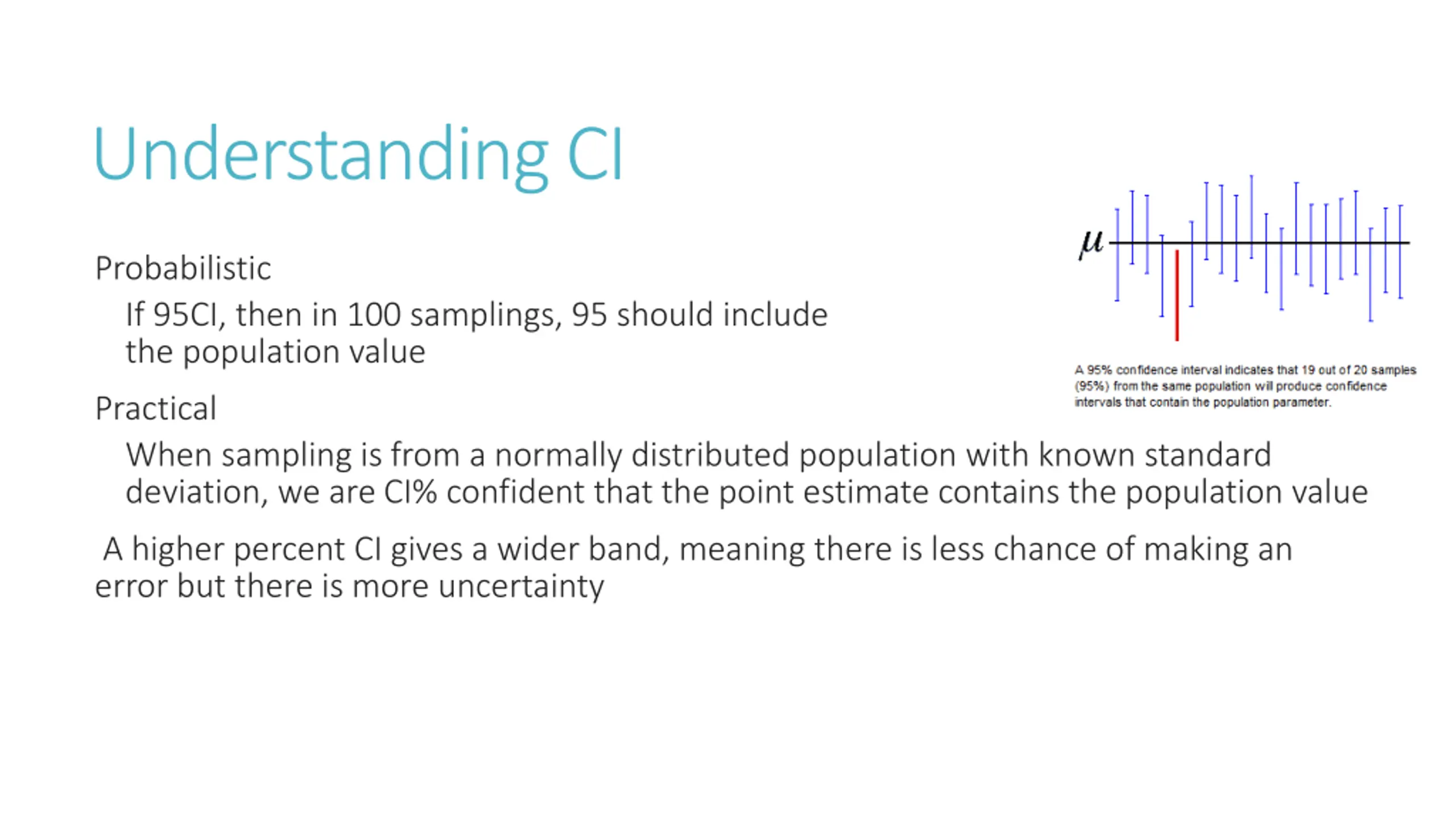 Understanding CI

Probabilistic

If 95CI, then in 100 samplings, 95 should include the population value

Practical

When sampling is from a normally distributed population with known standard deviation, we are CI% confident that the point estimate contains the population value

A higher percent CI gives a wider band, meaning there is less chance of making an error but there is more uncertainty

$\mu$

A 95% confidence interval indicates that 19 out of 20 samples (95%) from the same population will produce confidence intervals that contain the population parameter.